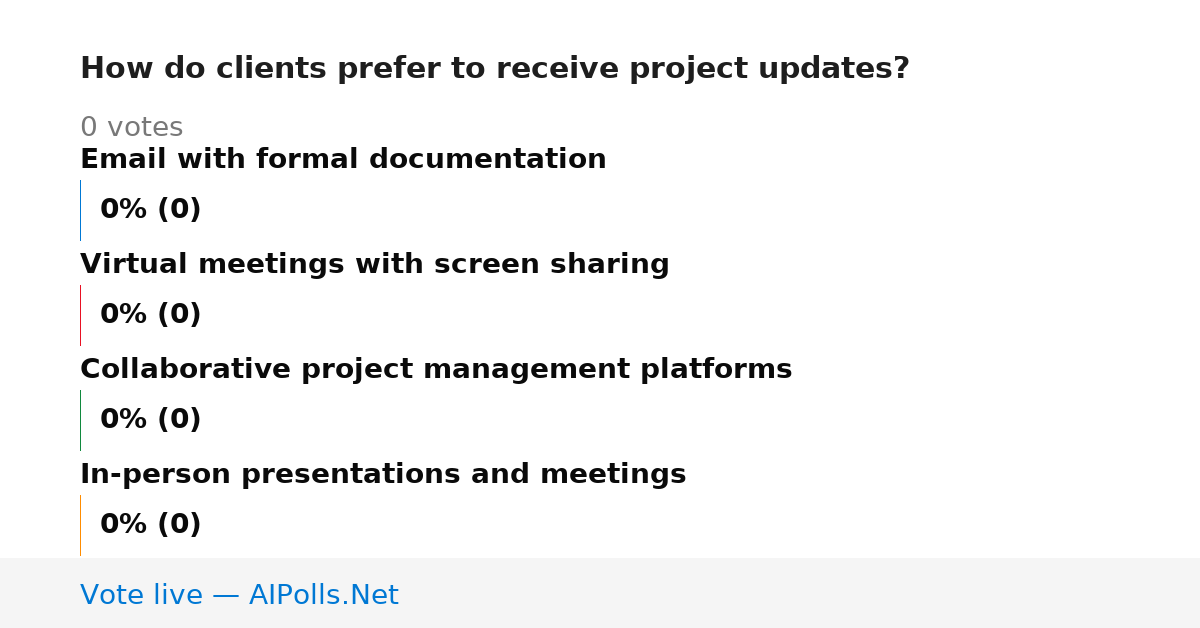 How do clients prefer to receive project updates?

0 votes

Email with formal documentation

0% (0)

Virtual meetings with screen sharing

0% (0)

Collaborative project management platforms

0% (0)

In-person presentations and meetings

0% (0)

Vote live — AIPolls.Net